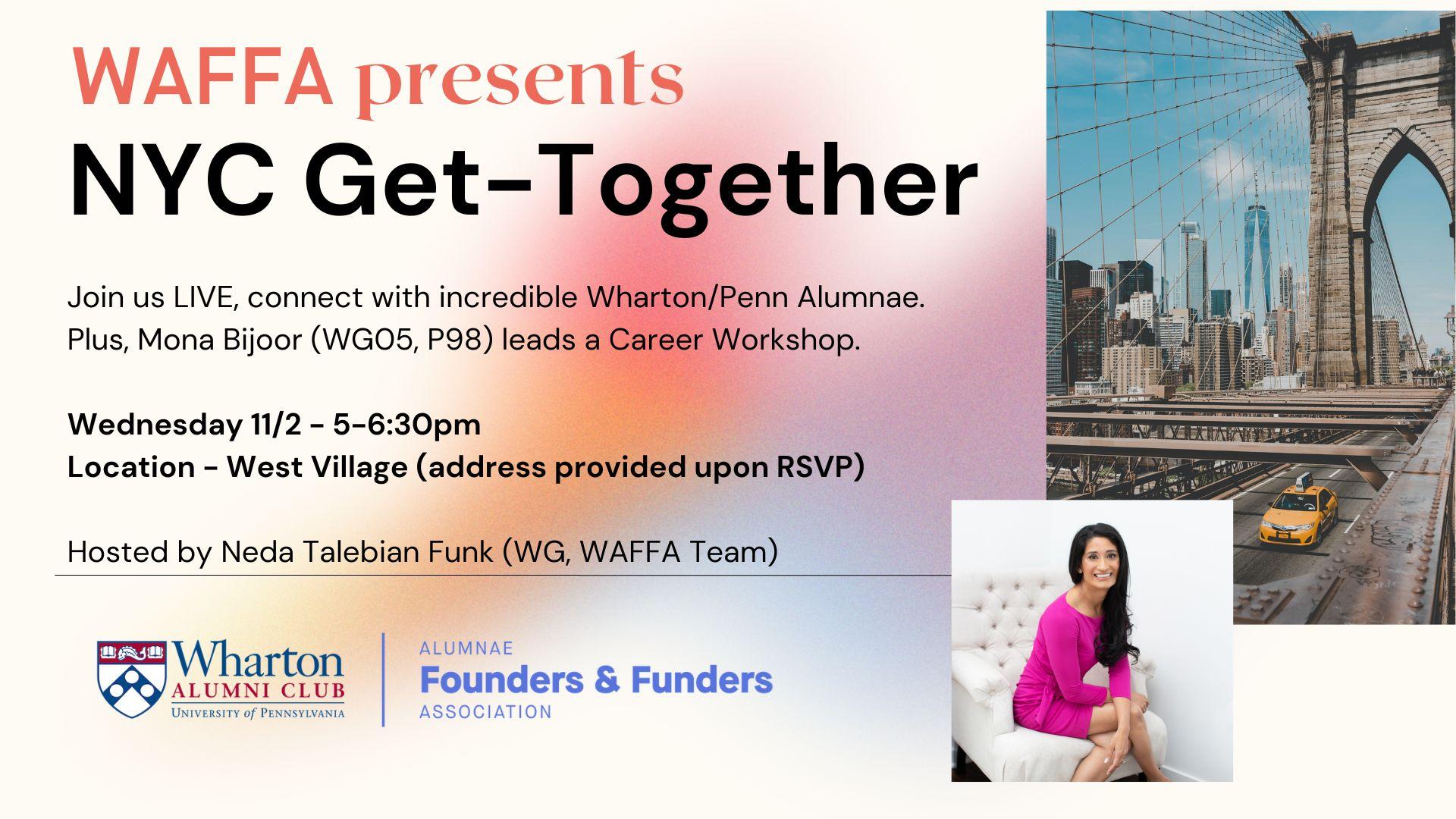 WAFFA presents
NYC Get-Together

Join us LIVE, connect with incredible Wharton/Penn Alumnae. Plus, Mona Bijoor (WG05, P98) leads a Career Workshop.

Wednesday 11/2 - 5-6:30pm
Location - West Village (address provided upon RSVP)

Hosted by Neda Talebian Funk (WG, WAFFA Team)

Wharton ALUMNI CLUB UNIVERSITY of PENNSYLVANIA

ALUMNAE Founders & Funders ASSOCIATION